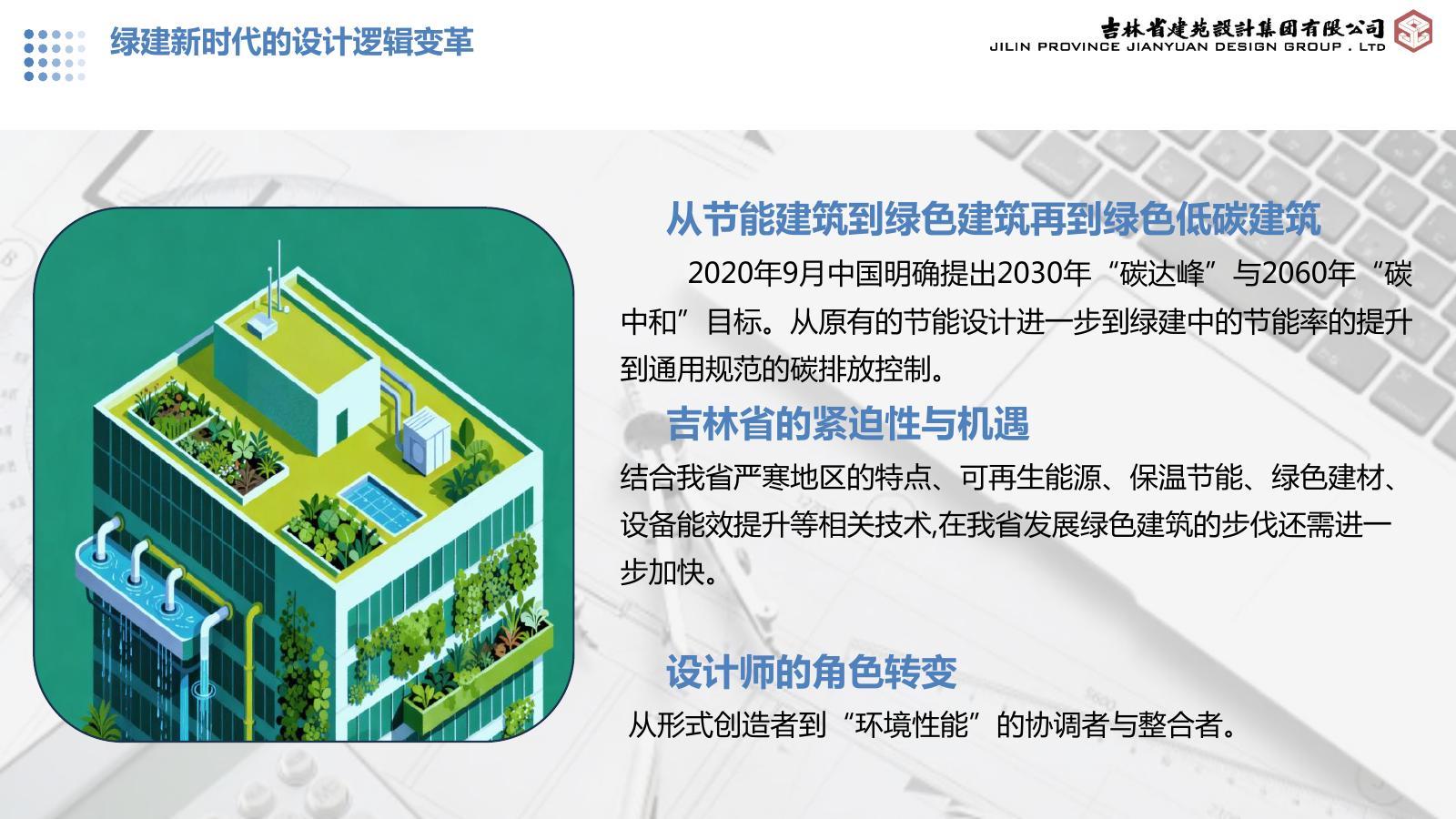 绿建新时代的设计逻辑变革

吉林省建苑設計集团有限公司
JILIN PROVINCE JIANYUAN DESIGN GROUP . LTD

从节能建筑到绿色建筑再到绿色低碳建筑

2020年9月中国明确提出2030年“碳达峰”与2060年“碳中和”目标。从原有的节能设计进一步到绿建中的节能率的提升到通用规范的碳排放控制。

吉林省的紧迫性与机遇

结合我省严寒地区的特点、可再生能源、保温节能、绿色建材、设备能效提升等相关技术,在我省发展绿色建筑的步伐还需进一步加快。

设计师的角色转变

从形式创造者到“环境性能”的协调者与整合者。